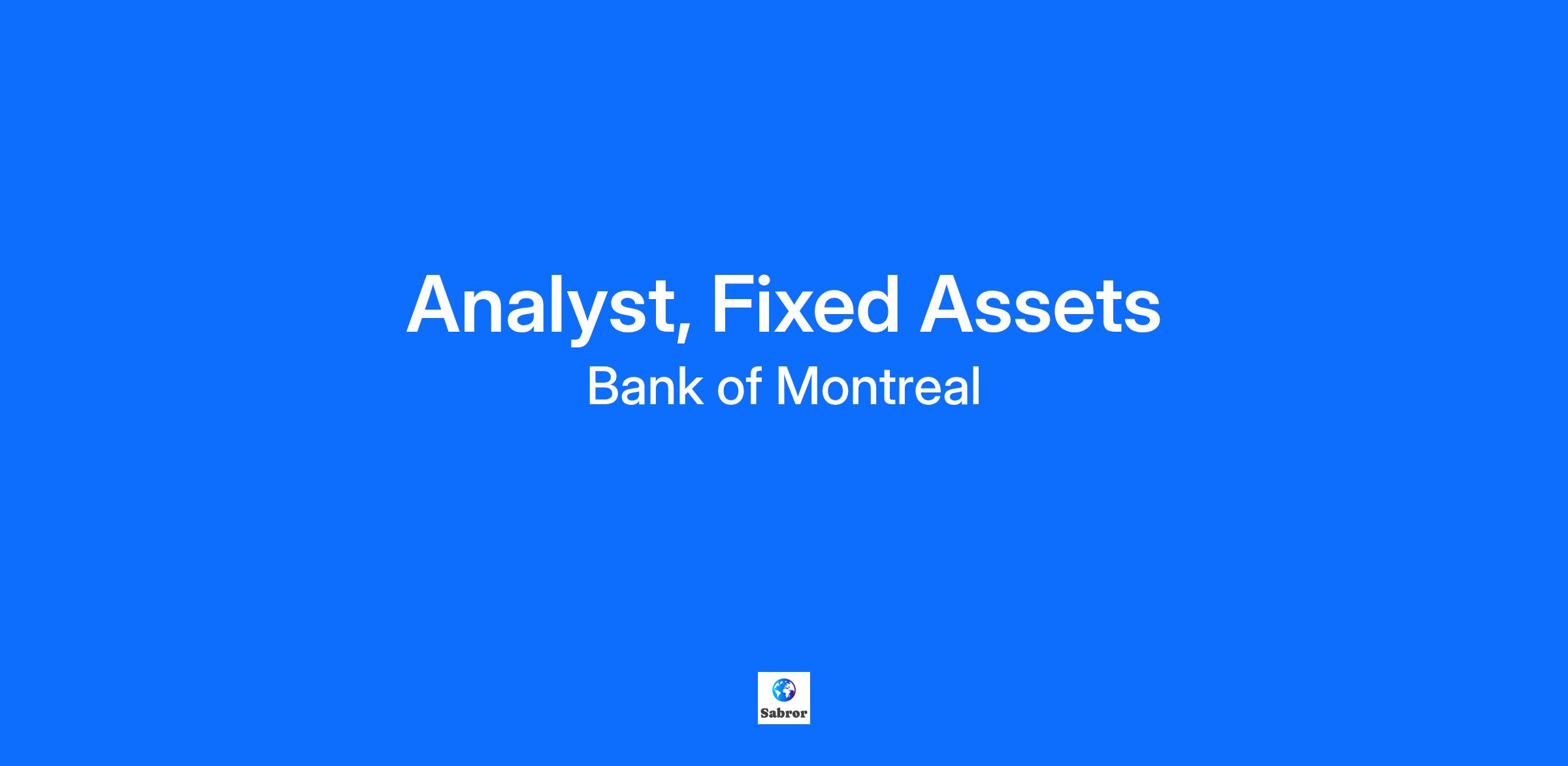 Analyst, Fixed Assets

Bank of Montreal

Sabror